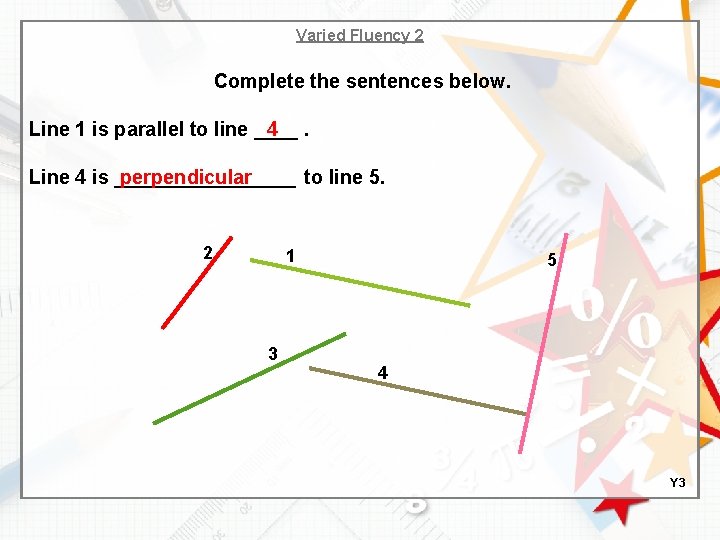 Varied Fluency 2

Complete the sentences below.

Line 1 is parallel to line 4 .

Line 4 is perpendicular to line 5.

2

1

5

3

4

Y3